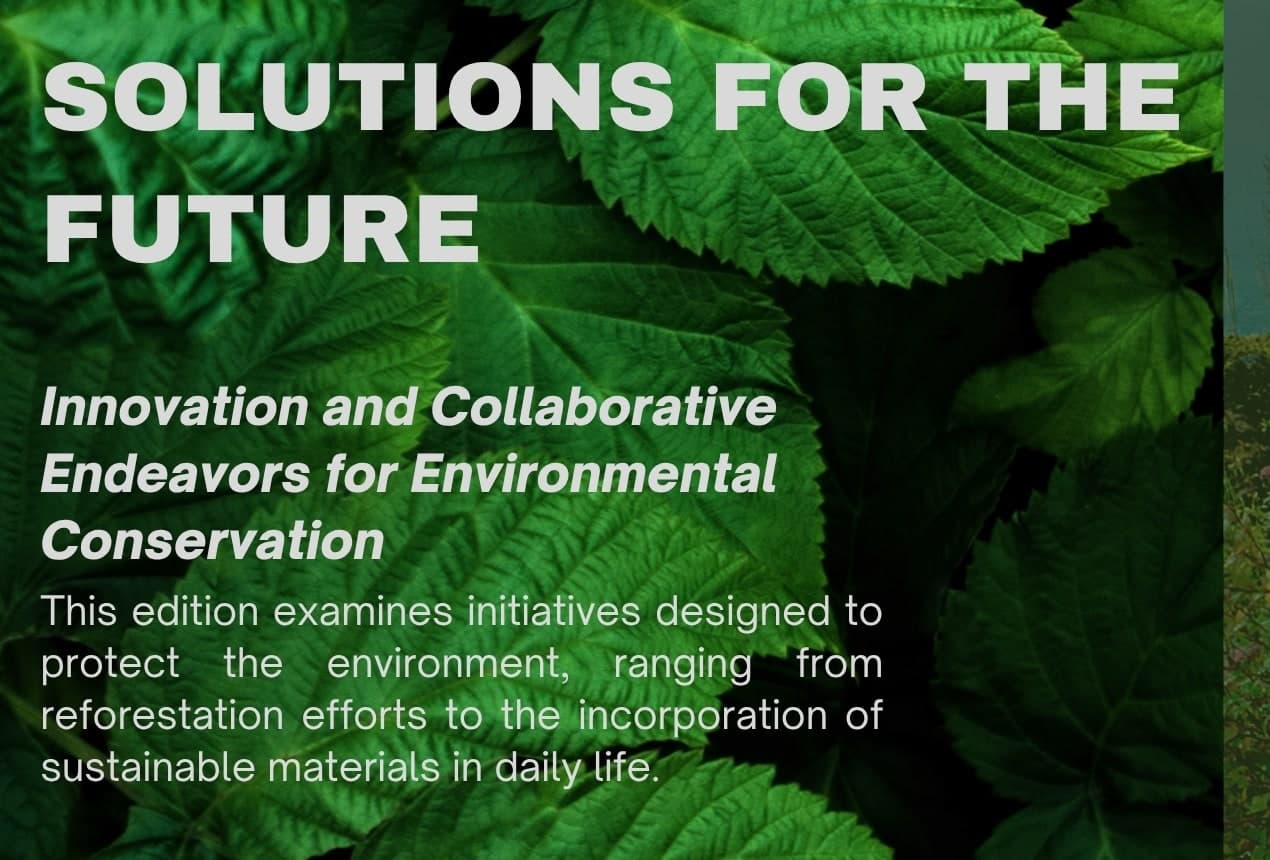 SOLUTIONS FOR THE FUTURE

Innovation and Collaborative Endeavors for Environmental Conservation

This edition examines initiatives designed to protect the environment, ranging from reforestation efforts to the incorporation of sustainable materials in daily life.